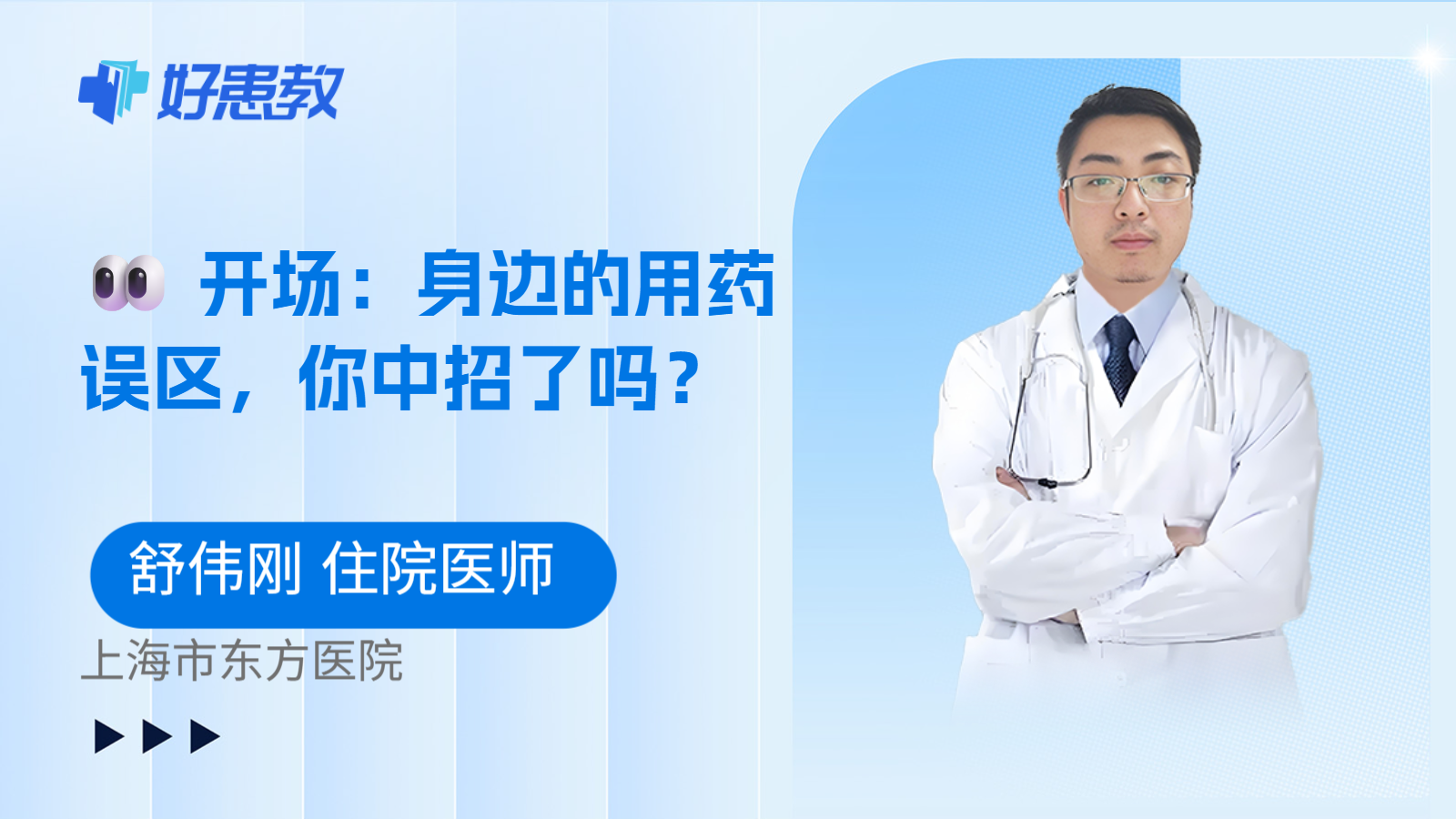 好患教

开场：身边的用药误区，你中招了吗？

舒伟刚 住院医师

上海市东方医院